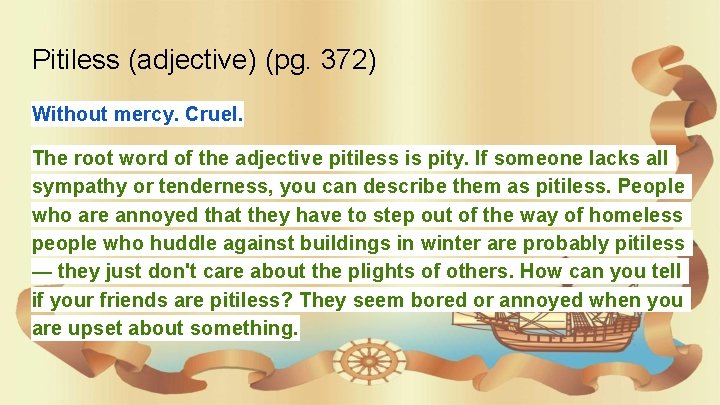 Pitiless (adjective) (pg. 372)

Without mercy. Cruel.

The root word of the adjective pitiless is pity. If someone lacks all sympathy or tenderness, you can describe them as pitiless. People who are annoyed that they have to step out of the way of homeless people who huddle against buildings in winter are probably pitiless — they just don't care about the plights of others. How can you tell if your friends are pitiless? They seem bored or annoyed when you are upset about something.